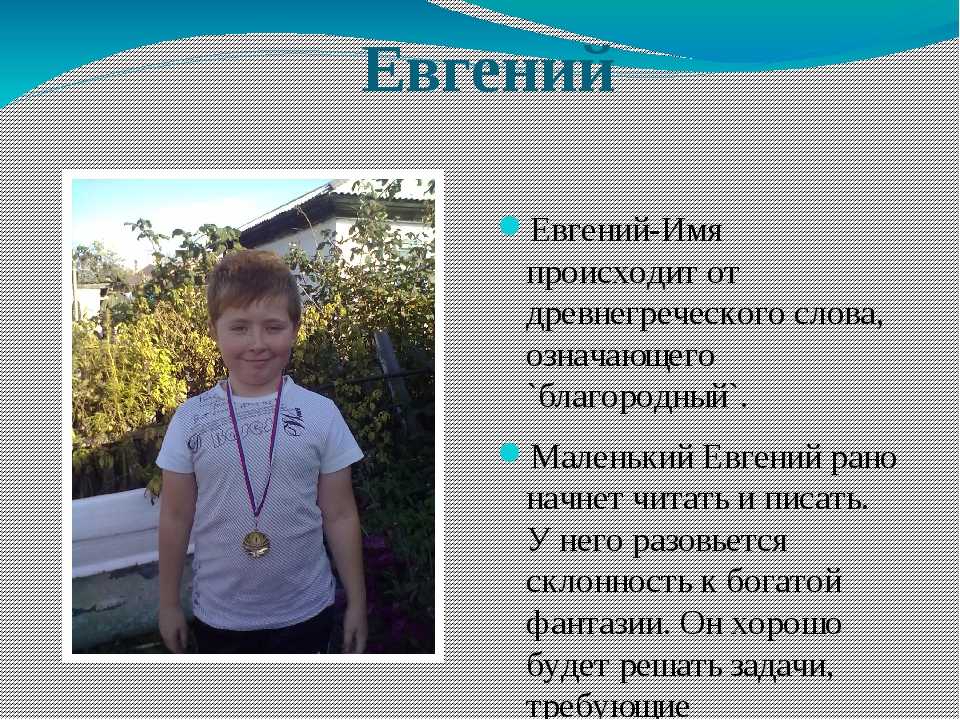 Евгений

Евгений-Имя происходит от древнегреческого слова, означающего `благородный`.

Маленький Евгений рано начнет читать и писать. У него разовьется склонность к богатой фантазии. Он хорошо будет решать задачи, требующие